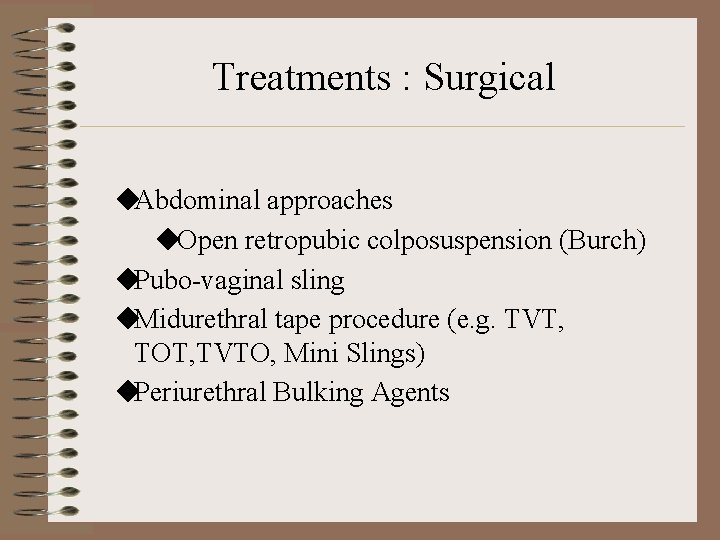 Treatments : Surgical

◆Abdominal approaches

◆Open retropubic colposuspension (Burch)

◆Pubo-vaginal sling

◆Midurethral tape procedure (e.g. TVT, TOT,TVTO, Mini Slings)

◆Periurethral Bulking Agents